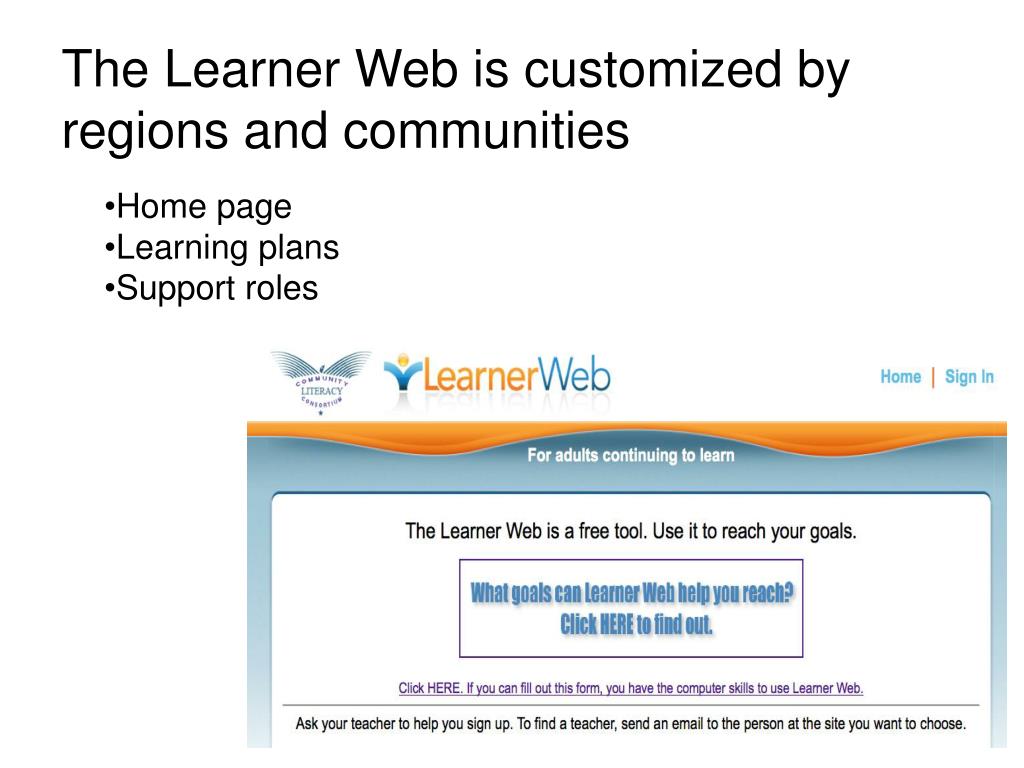 The Learner Web is customized by regions and communities

•Home page
•Learning plans
•Support roles

COMMUNITY LITERACY CONSORTIUM

LearnerWeb

Home | Sign In

For adults continuing to learn

The Learner Web is a free tool. Use it to reach your goals.

What goals can Learner Web help you reach?
Click HERE to find out.

Click HERE. If you can fill out this form, you have the computer skills to use Learner Web.

Ask your teacher to help you sign up. To find a teacher, send an email to the person at the site you want to choose.